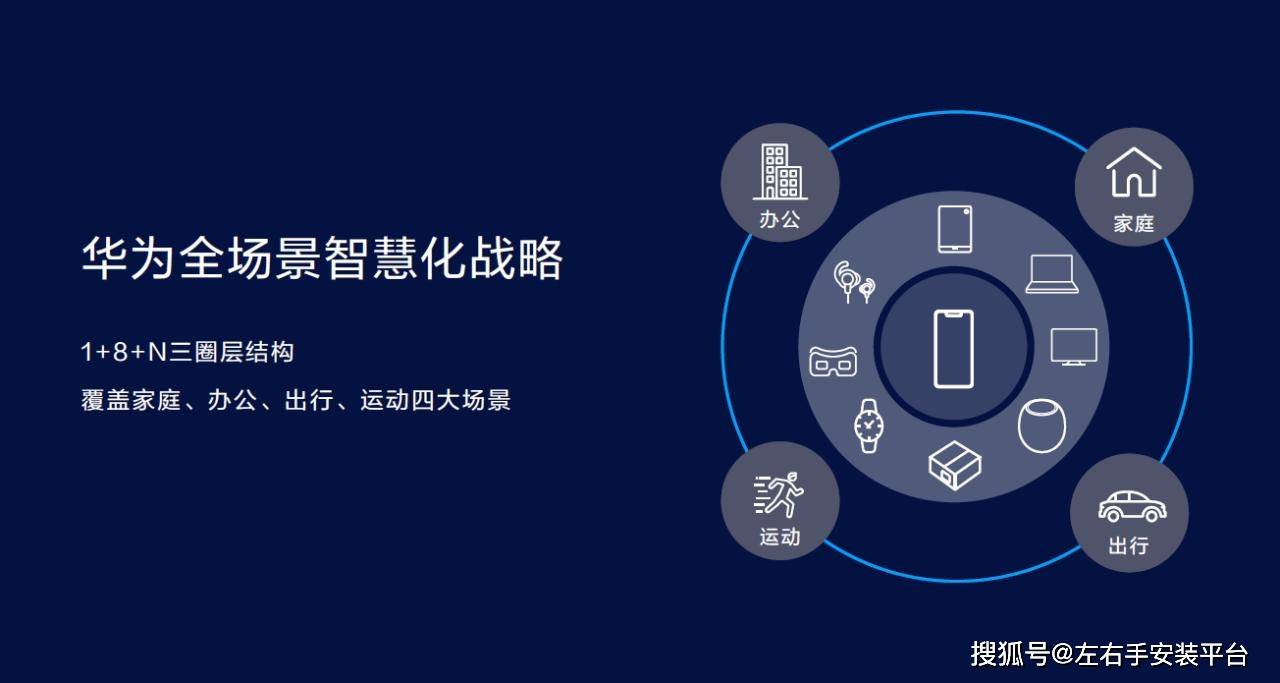 华为全场景智慧化战略

1+8+N三圈层结构

覆盖家庭、办公、出行、运动四大场景

办公

家庭

运动

出行

搜狐号@左右手安装平台